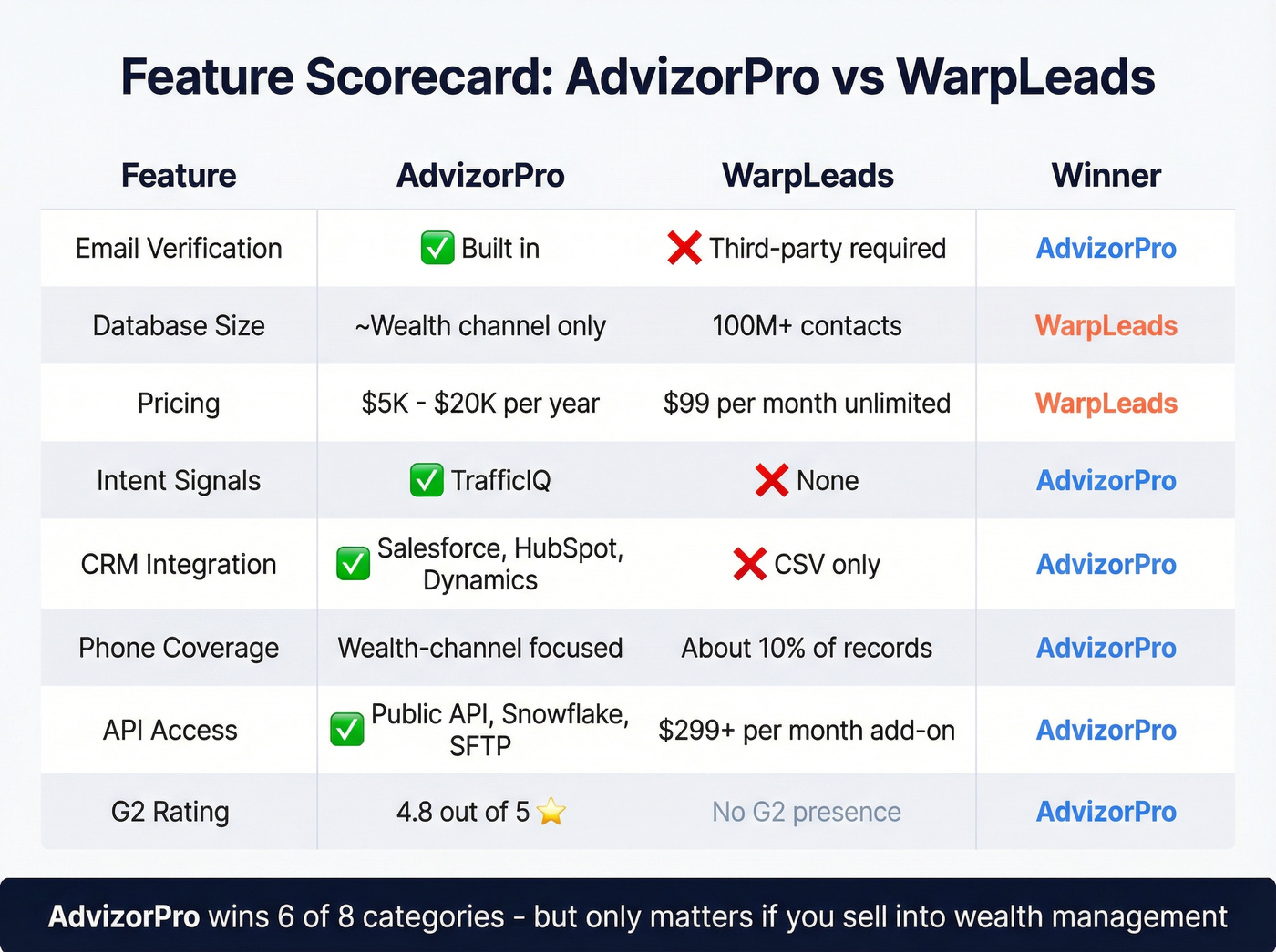 Feature Scorecard: AdvizorPro vs WarpLeads

| Feature | AdvizorPro | WarpLeads | Winner |
|---|---|---|---|
| Email Verification | ✅ Built in | ❌ Third-party required | AdvizorPro |
| Database Size | ~Wealth channel only | 100M+ contacts | WarpLeads |
| Pricing | \$5K - \$20K per year | \$99 per month unlimited | WarpLeads |
| Intent Signals | ✅ TrafficIQ | ❌ None | AdvizorPro |
| CRM Integration | ✅ Salesforce, HubSpot, Dynamics | ❌ CSV only | AdvizorPro |
| Phone Coverage | Wealth-channel focused | About 10% of records | AdvizorPro |
| API Access | ✅ Public API, Snowflake, SFTP | \$299+ per month add-on | AdvizorPro |
| G2 Rating | 4.8 out of 5 ⭐ | No G2 presence | AdvizorPro |

AdvizorPro wins 6 of 8 categories - but only matters if you sell into wealth management